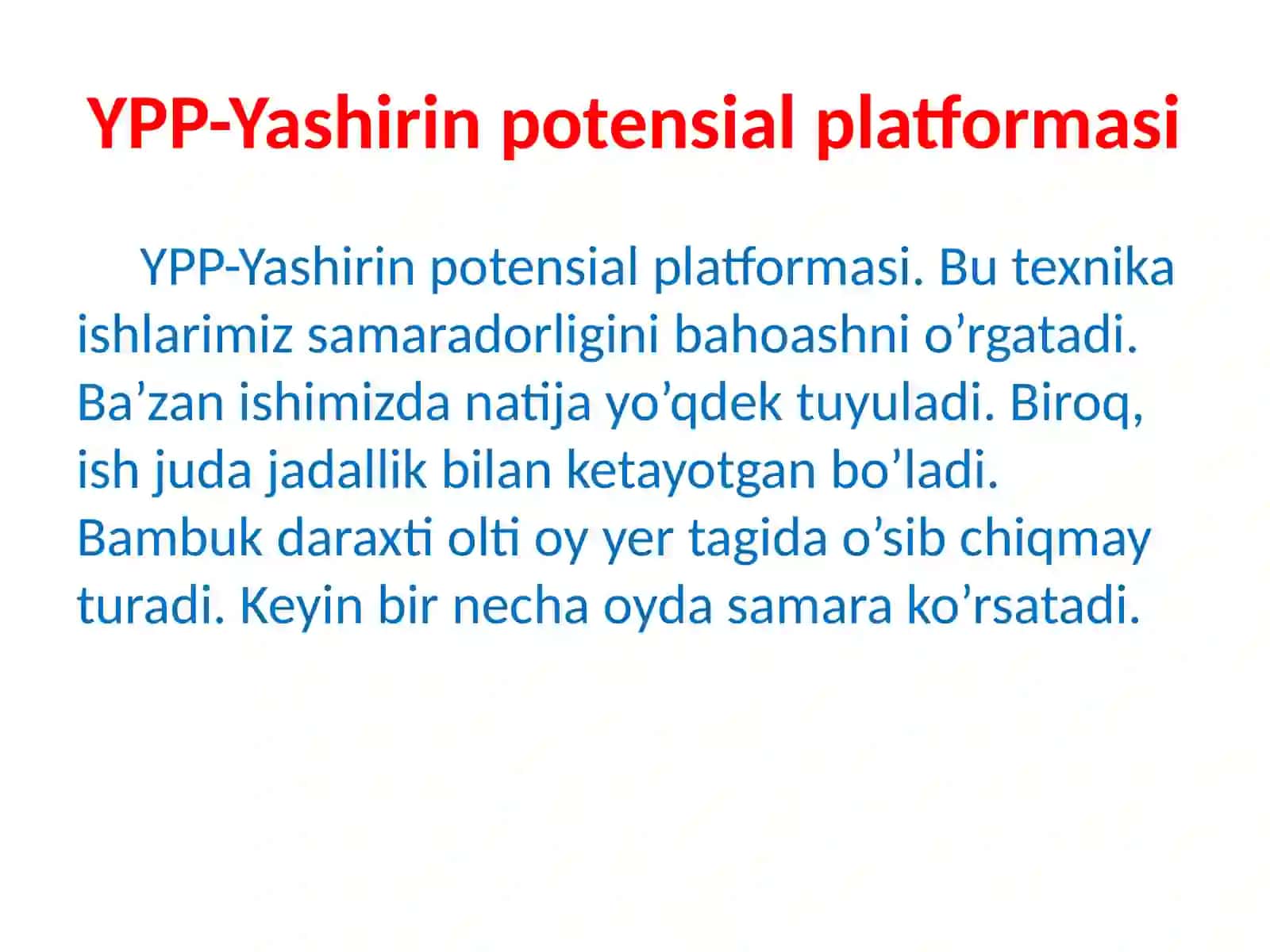 YPP-Yashirin potensial platformasi

YPP-Yashirin potensial platformasi. Bu texnika ishlarimiz samaradorligini bahoashni o’rgatadi. Ba’zan ishimizda natija yo’qdek tuyuladi. Biroq, ish juda jadallik bilan ketayotgan bo’ladi. Bambuk daraxti olti oy yer tagida o’sib chiqmay turadi. Keyin bir necha oyda samara ko’rsatadi.